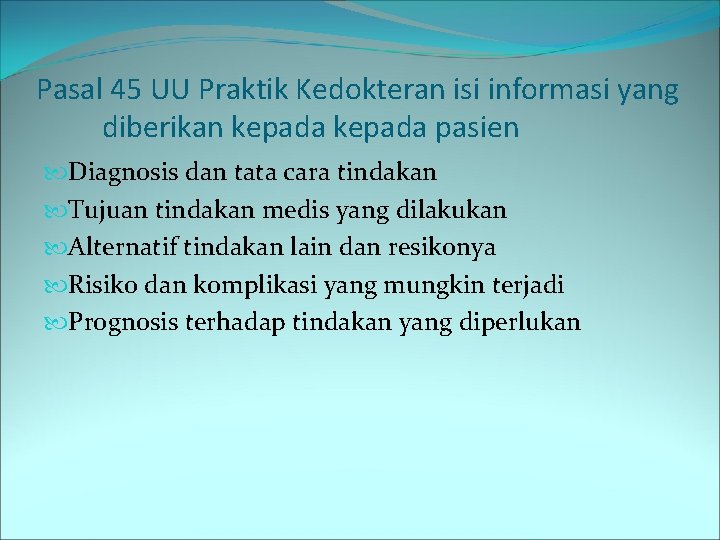 Pasal 45 UU Praktik Kedokteran isi informasi yang diberikan kepada kepada pasien

Diagnosis dan tata cara tindakan
Tujuan tindakan medis yang dilakukan
Alternatif tindakan lain dan resikonya
Risiko dan komplikasi yang mungkin terjadi
Prognosis terhadap tindakan yang diperlukan